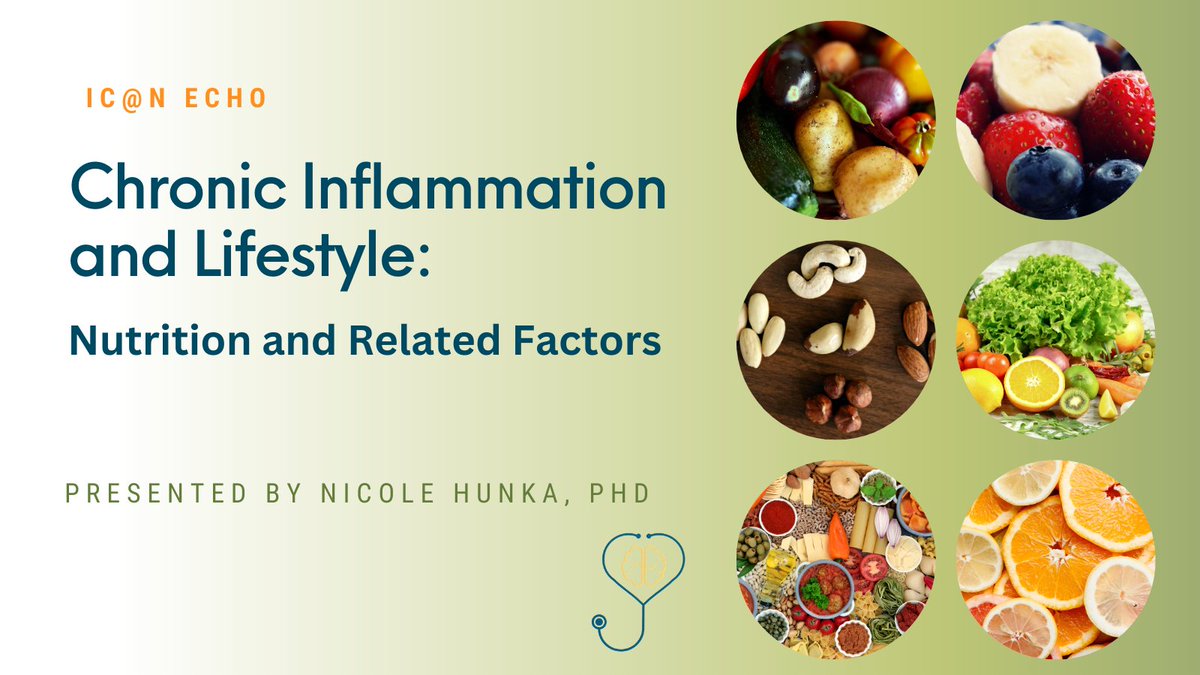 IC@N ECHO

Chronic Inflammation and Lifestyle:

Nutrition and Related Factors

PRESENTED BY NICOLE HUNKA, PHD